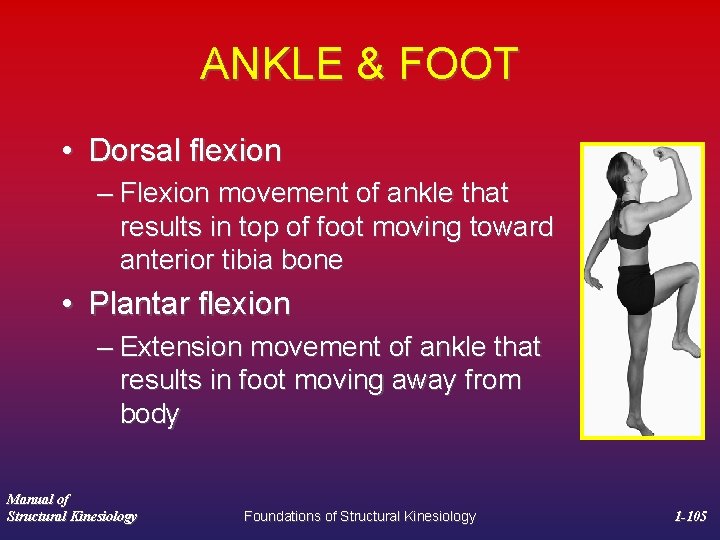 ANKLE & FOOT

• Dorsal flexion
– Flexion movement of ankle that results in top of foot moving toward anterior tibia bone

• Plantar flexion
– Extension movement of ankle that results in foot moving away from body

Manual of Structural Kinesiology

Foundations of Structural Kinesiology

1-105